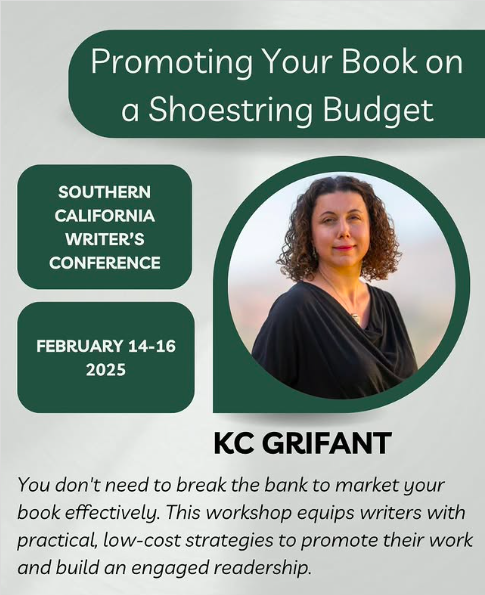 Promoting Your Book on a Shoestring Budget

SOUTHERN CALIFORNIA WRITER'S CONFERENCE

FEBRUARY 14-16 2025

KC GRIFANT

You don't need to break the bank to market your book effectively. This workshop equips writers with practical, low-cost strategies to promote their work and build an engaged readership.